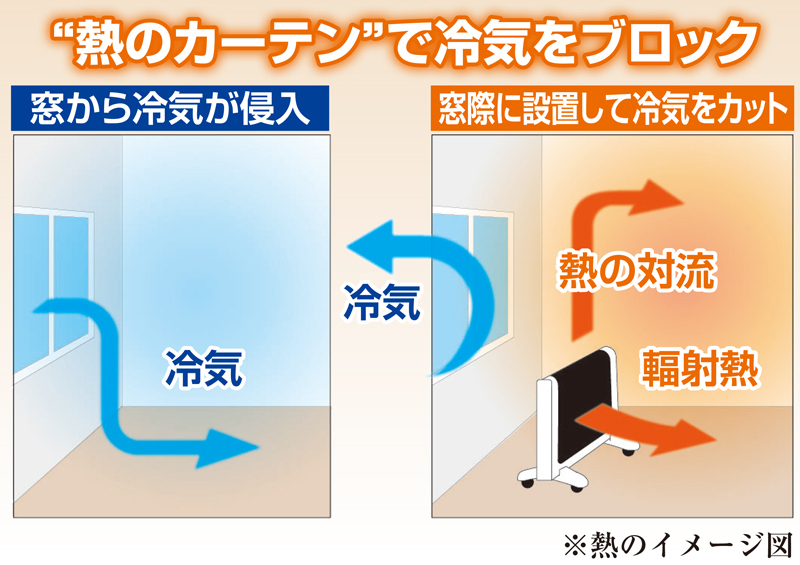 “熱のカーテン”で冷気をブロック

窓から冷気が侵入

冷気

窓際に設置して冷気をカット

冷気

熱の対流

輻射熱

※熱のイメージ図